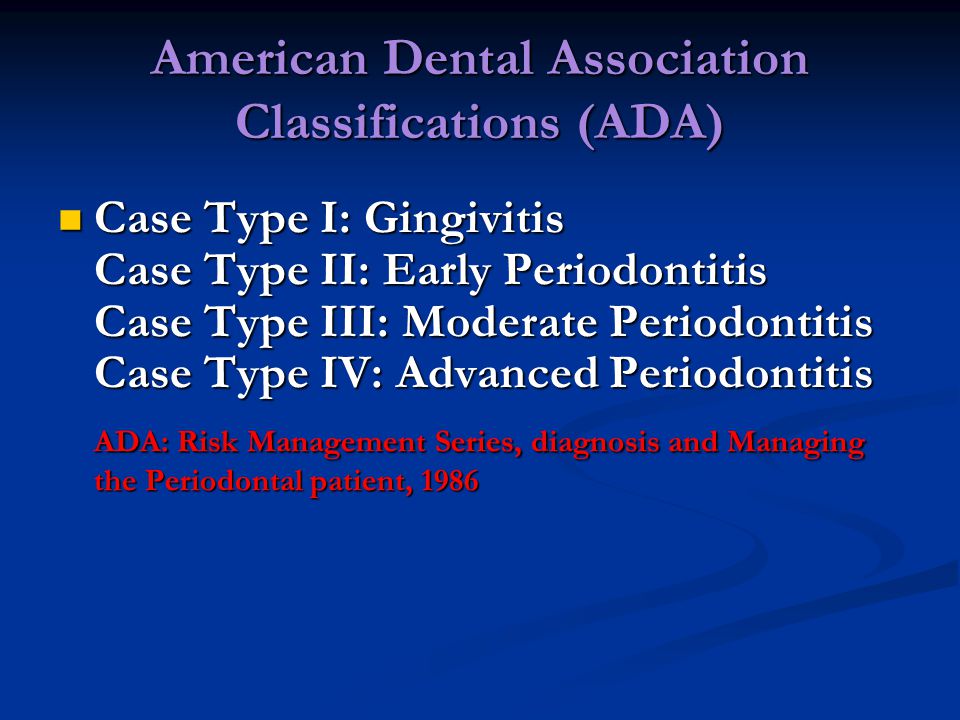 American Dental Association Classifications (ADA)

Case Type I: Gingivitis
Case Type II: Early Periodontitis
Case Type III: Moderate Periodontitis
Case Type IV: Advanced Periodontitis

ADA: Risk Management Series, diagnosis and Managing the Periodontal patient, 1986